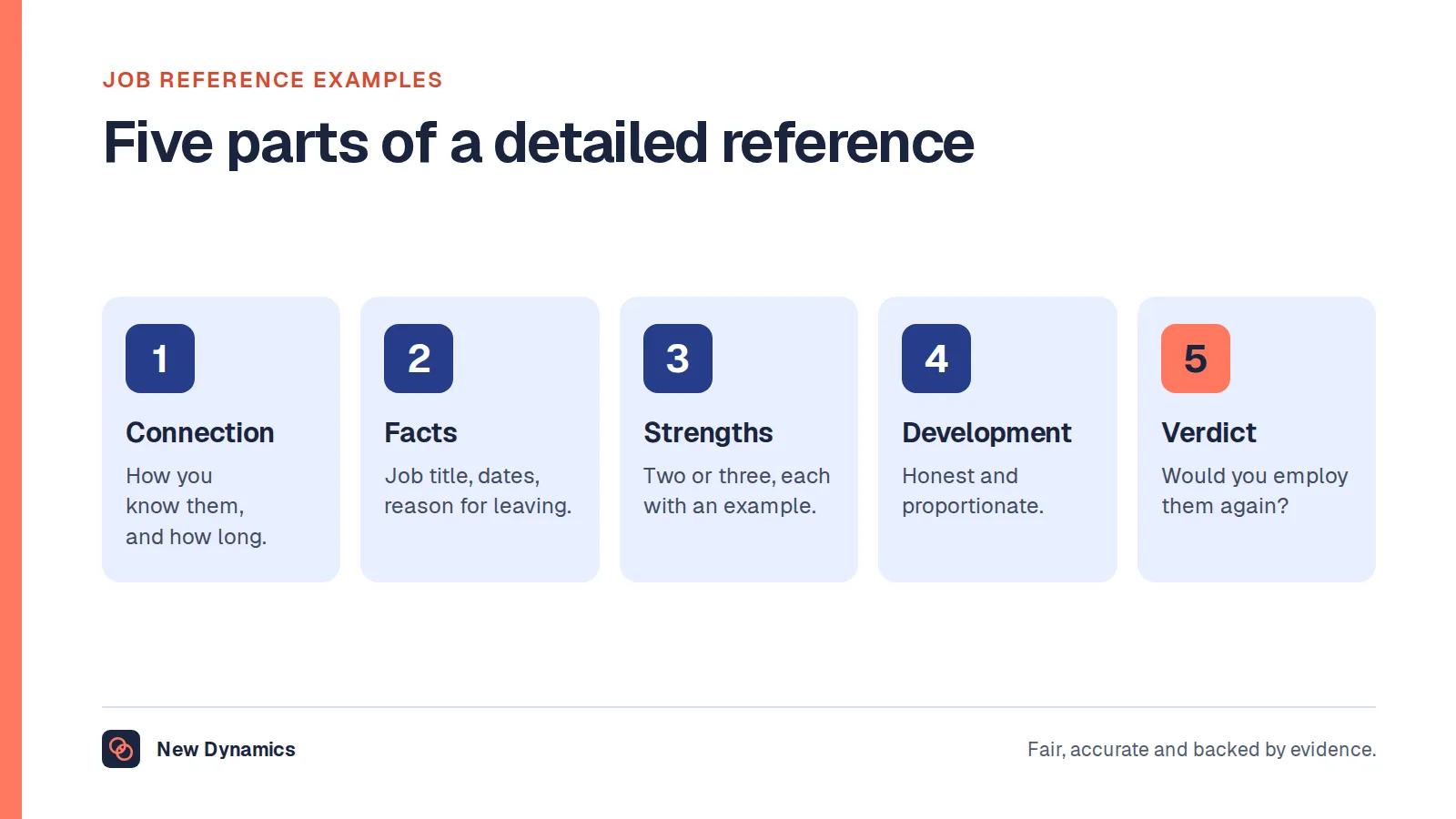 JOB REFERENCE EXAMPLES

Five parts of a detailed reference

1
Connection
How you know them, and how long.

2
Facts
Job title, dates, reason for leaving.

3
Strengths
Two or three, each with an example.

4
Development
Honest and proportionate.

5
Verdict
Would you employ them again?

New Dynamics

Fair, accurate and backed by evidence.